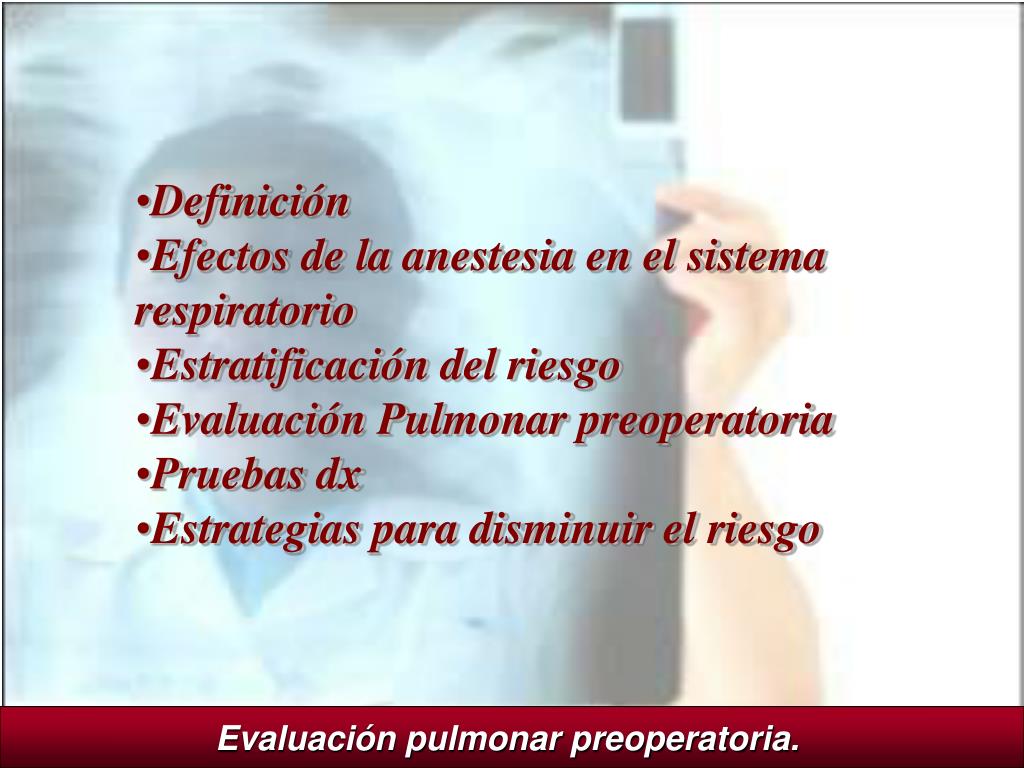 •Definición
•Efectos de la anestesia en el sistema respiratorio
•Estratificación del riesgo
•Evaluación Pulmonar preoperatoria
•Pruebas dx
•Estrategias para disminuir el riesgo

Evaluación pulmonar preoperatoria.